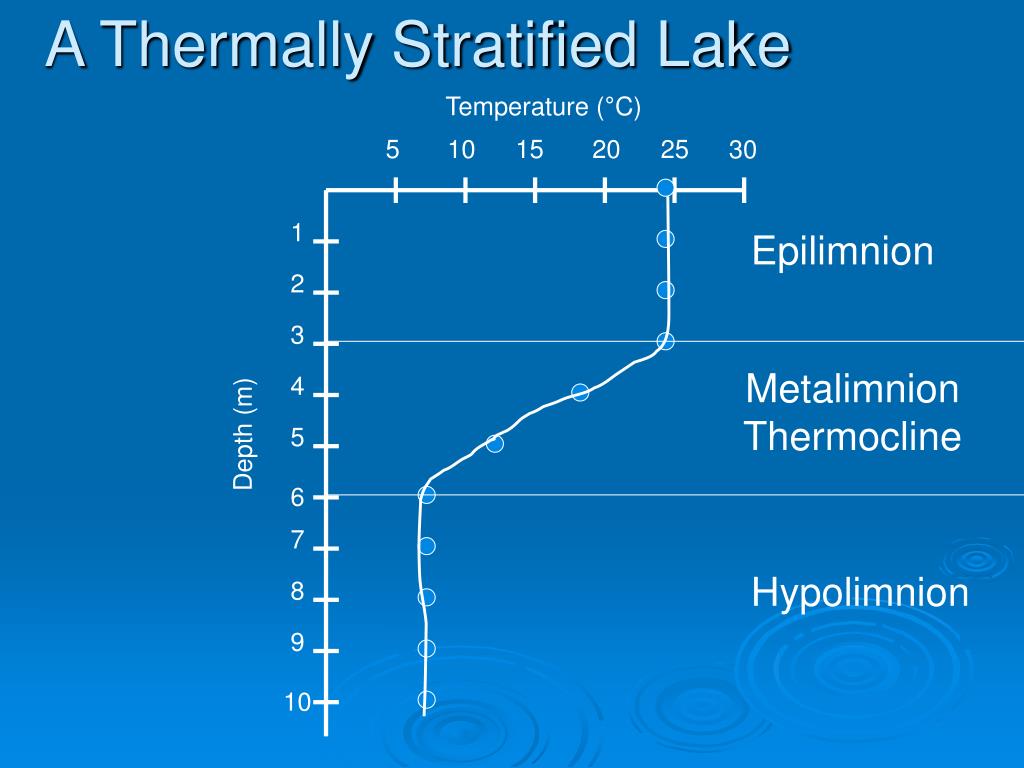 A Thermally Stratified Lake

Temperature (°C)

5 10 15 20 25 30

Depth (m)

1
2
3
4
5
6
7
8
9
10

Epilimnion

Metalimnion
Thermocline

Hypolimnion